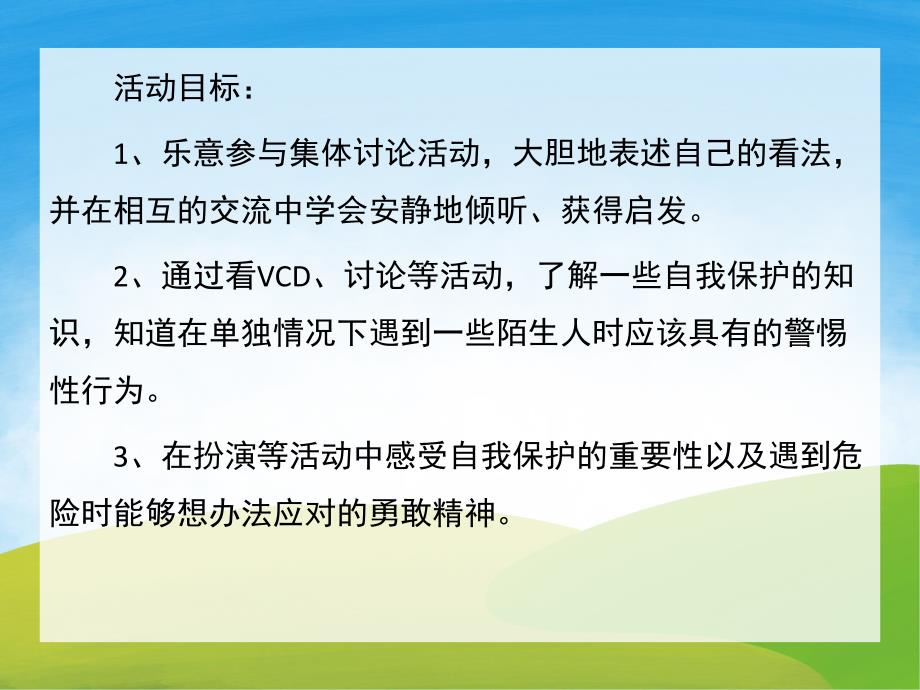 活动目标：

1、乐意参与集体讨论活动，大胆地表述自己的看法，并在相互的交流中学会安静地倾听、获得启发。

2、通过看VCD、讨论等活动，了解一些自我保护的知识，知道在单独情况下遇到一些陌生人时应该具有的警惕性行为。

3、在扮演等活动中感受自我保护的重要性以及遇到危险时能够想办法应对的勇敢精神。